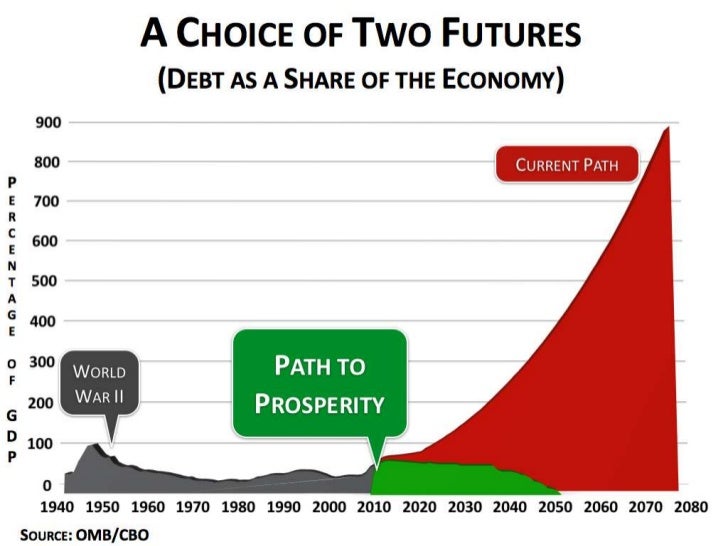 A CHOICE OF TWO FUTURES
(DEBT AS A SHARE OF THE ECONOMY)

PERCENTAGE OF GDP

900
800
700
600
500
400
300
200
100
0

CURRENT PATH

WORLD WAR II

PATH TO PROSPERITY

1940 1950 1960 1970 1980 1990 2000 2010 2020 2030 2040 2050 2060 2070 2080

SOURCE: OMB/CBO